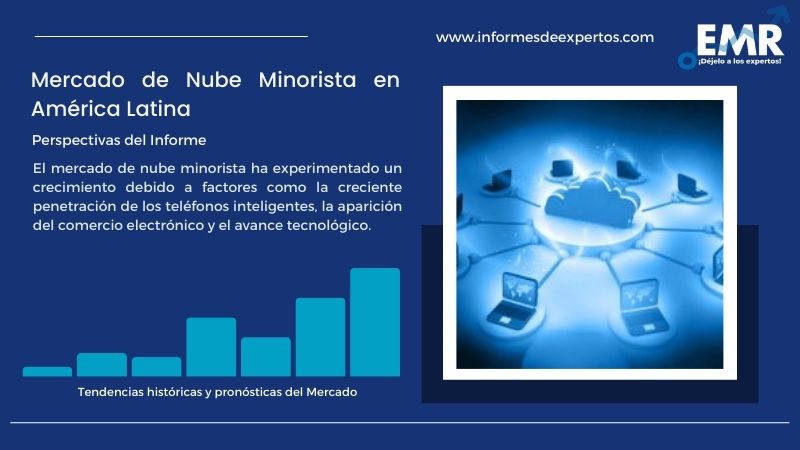 www.informesdeexpertos.com

EMR
¡Déjelo a los expertos!

Mercado de Nube Minorista en América Latina

Perspectivas del Informe

El mercado de nube minorista ha experimentado un crecimiento debido a factores como la creciente penetración de los teléfonos inteligentes, la aparición del comercio electrónico y el avance tecnológico.

Tendencias históricas y pronósticas del Mercado